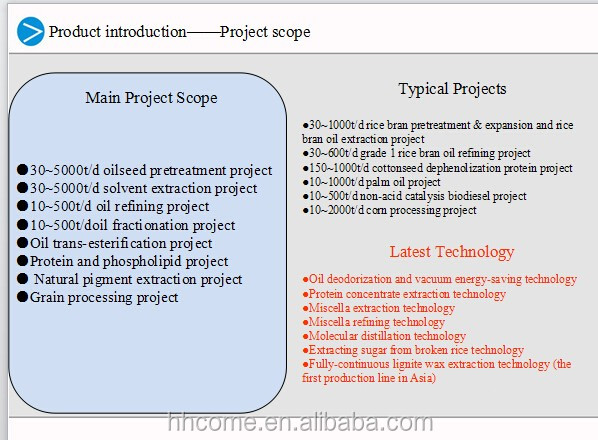 Product introduction——Project scope

Main Project Scope

●30~5000t/d oilseed pretreatment project
●30~5000t/d solvent extraction project
●10~500t/d oil refining project
●10~500t/doil fractionation project
●Oil trans-esterification project
●Protein and phospholipid project
● Natural pigment extraction project
●Grain processing project

Typical Projects

●30~1000t/d rice bran pretreatment & expansion and rice bran oil extraction project
●30~600t/d grade 1 rice bran oil refining project
●150~1000t/d cottonseed dephenolization protein project
●10~1000t/d palm oil project
●10~500t/d non-acid catalysis biodiesel project
●10~2000t/d corn processing project

Latest Technology

●Oil deodorization and vacuum energy-saving technology
●Protein concentrate extraction technology
●Miscella extraction technology
●Miscella refining technology
●Molecular distillation technology
●Extracting sugar from broken rice technology
●Fully-continuous lignite wax extraction technology (the first production line in Asia)

hhcome.en.alibaba.com